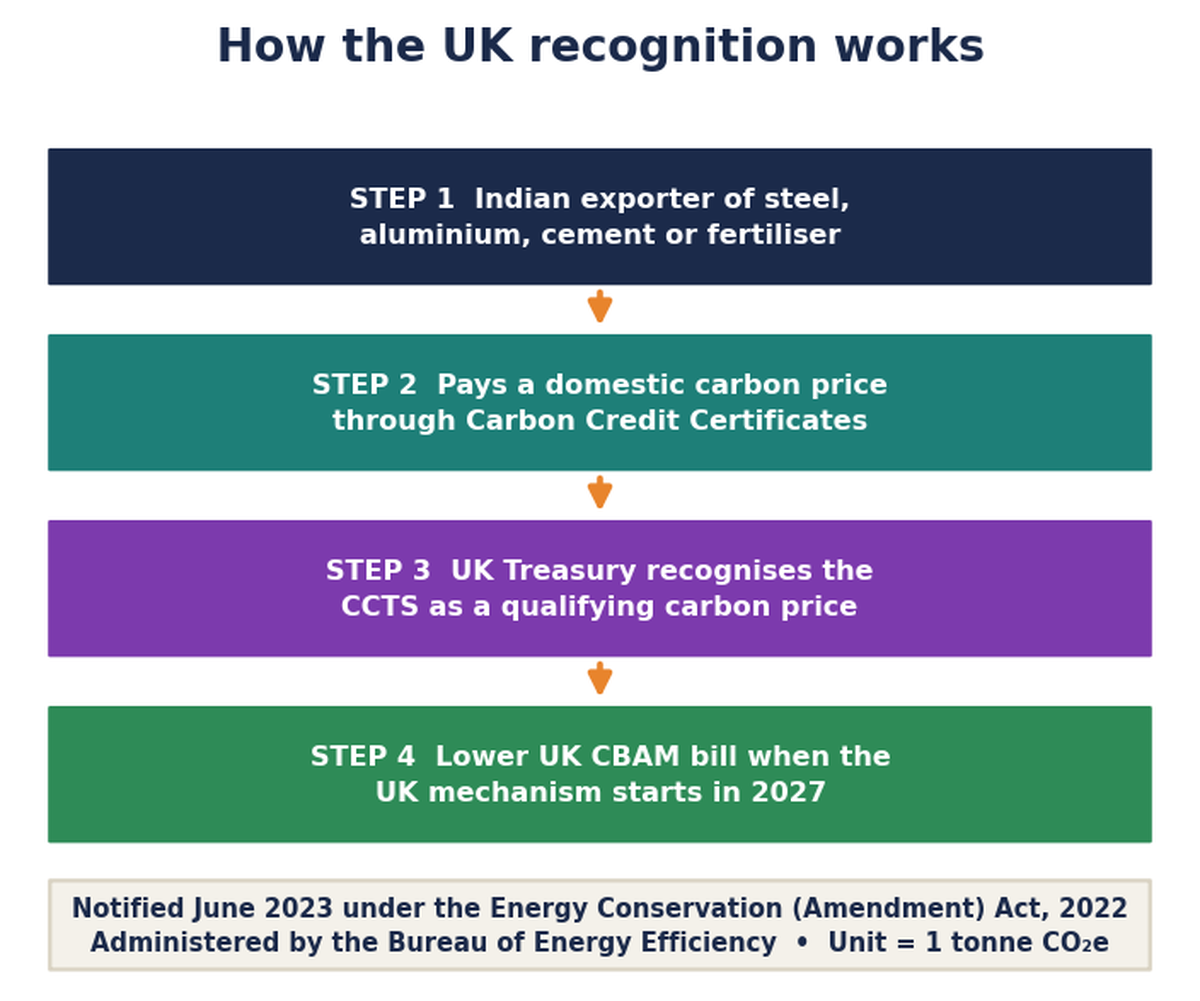 How the UK recognition works

STEP 1 Indian exporter of steel, aluminium, cement or fertiliser

STEP 2 Pays a domestic carbon price through Carbon Credit Certificates

STEP 3 UK Treasury recognises the CCTS as a qualifying carbon price

STEP 4 Lower UK CBAM bill when the UK mechanism starts in 2027

Notified June 2023 under the Energy Conservation (Amendment) Act, 2022
Administered by the Bureau of Energy Efficiency • Unit = 1 tonne $CO_2e$